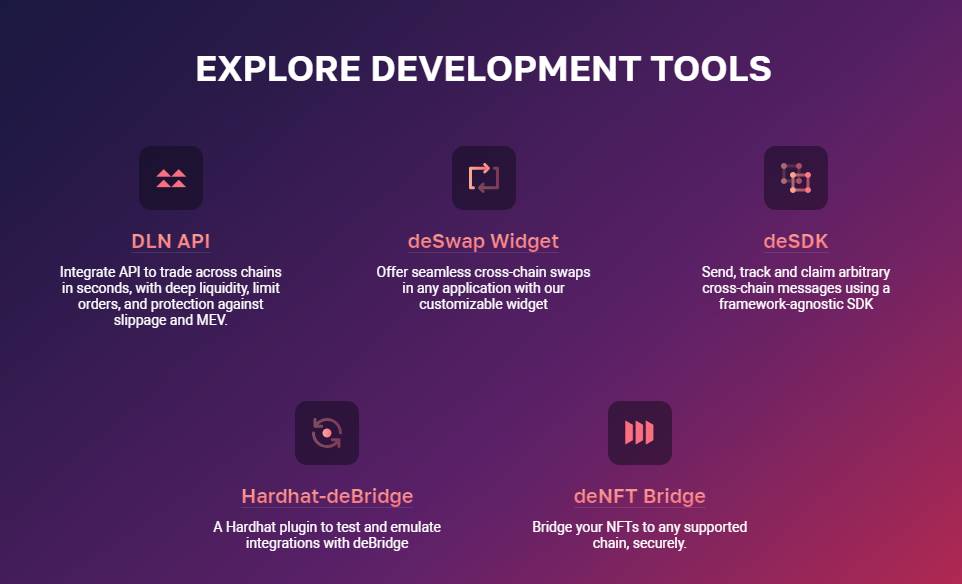 EXPLORE DEVELOPMENT TOOLS

DLN API

Integrate API to trade across chains in seconds, with deep liquidity, limit orders, and protection against slippage and MEV.

deSwap Widget

Offer seamless cross-chain swaps in any application with our customizable widget

deSDK

Send, track and claim arbitrary cross-chain messages using a framework-agnostic SDK

Hardhat-deBridge

A Hardhat plugin to test and emulate integrations with deBridge

deNFT Bridge

Bridge your NFTs to any supported chain, securely.